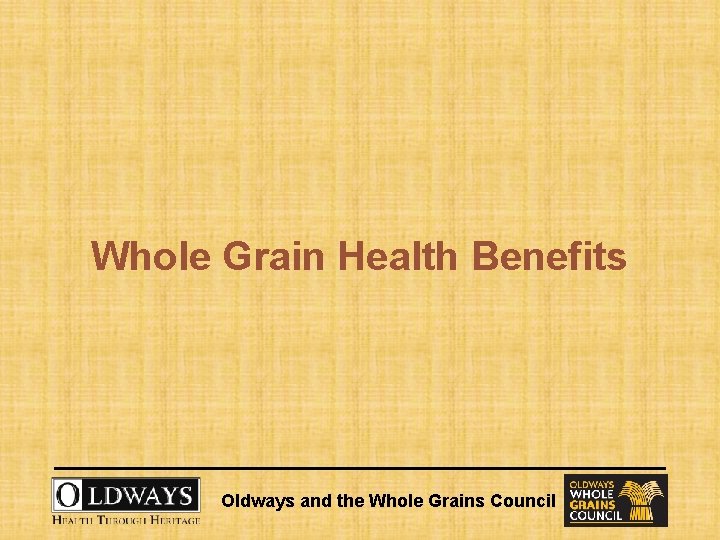 Whole Grain Health Benefits

OLDWAYS
HEALTH THROUGH HERITAGE

Oldways and the Whole Grains Council

OLDWAYS
WHOLE
GRAINS
COUNCIL